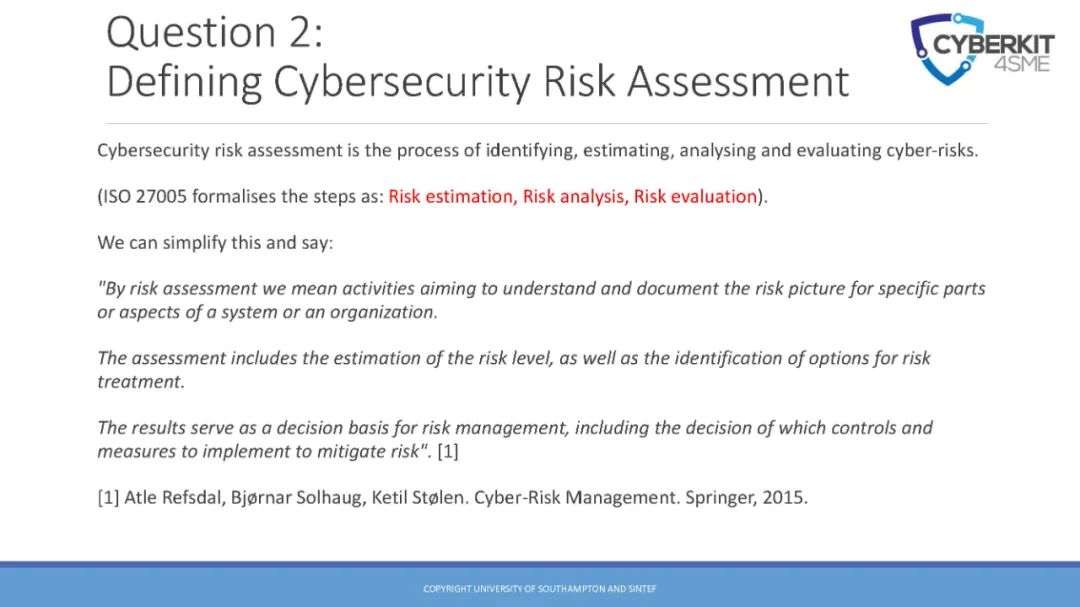 Question 2:
Defining Cybersecurity Risk Assessment

CYBERKIT 4SME

Cybersecurity risk assessment is the process of identifying, estimating, analysing and evaluating cyber-risks.

(ISO 27005 formalises the steps as: Risk estimation, Risk analysis, Risk evaluation).

We can simplify this and say:

"By risk assessment we mean activities aiming to understand and document the risk picture for specific parts or aspects of a system or an organization.

The assessment includes the estimation of the risk level, as well as the identification of options for risk treatment.

The results serve as a decision basis for risk management, including the decision of which controls and measures to implement to mitigate risk". [1]

[1] Atle Refsdal, Bjørnar Solhaug, Ketil Stølen. Cyber-Risk Management. Springer, 2015.

COPYRIGHT UNIVERSITY OF SOUTHAMPTON AND SINTEF